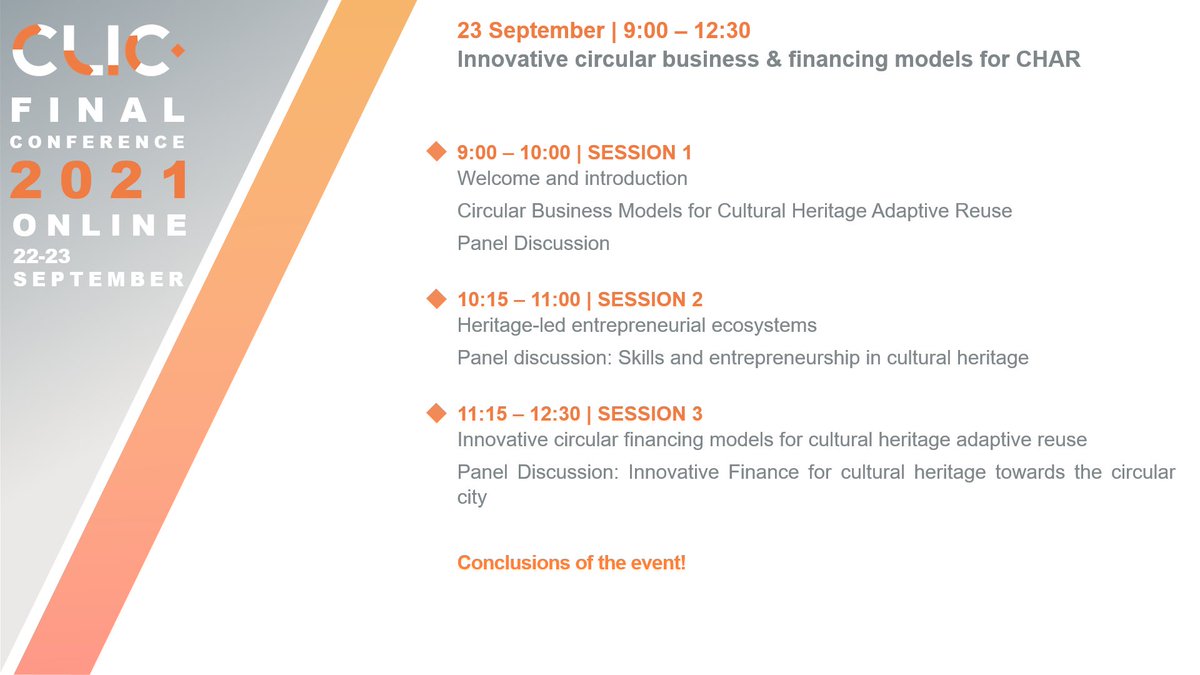 CLIC
FINAL
CONFERENCE
2021
ONLINE
22-23
SEPTEMBER

23 September | 9:00 – 12:30
Innovative circular business & financing models for CHAR

9:00 – 10:00 | SESSION 1
Welcome and introduction
Circular Business Models for Cultural Heritage Adaptive Reuse
Panel Discussion

10:15 – 11:00 | SESSION 2
Heritage-led entrepreneurial ecosystems
Panel discussion: Skills and entrepreneurship in cultural heritage

11:15 – 12:30 | SESSION 3
Innovative circular financing models for cultural heritage adaptive reuse
Panel Discussion: Innovative Finance for cultural heritage towards the circular city

Conclusions of the event!